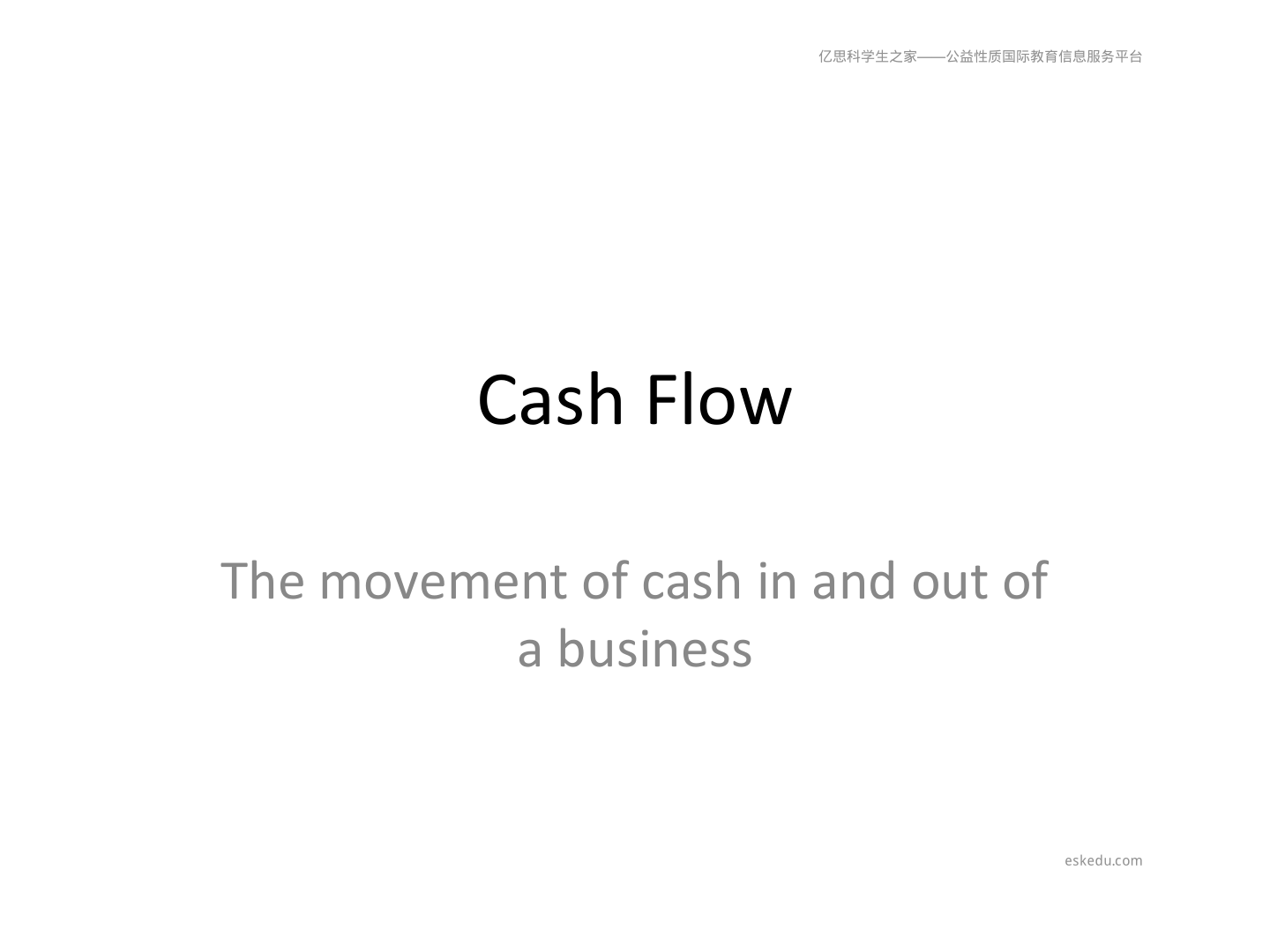 亿思科学生之家——公益性质国际教育信息服务平台

Cash Flow

The movement of cash in and out of a business

eskedu.com